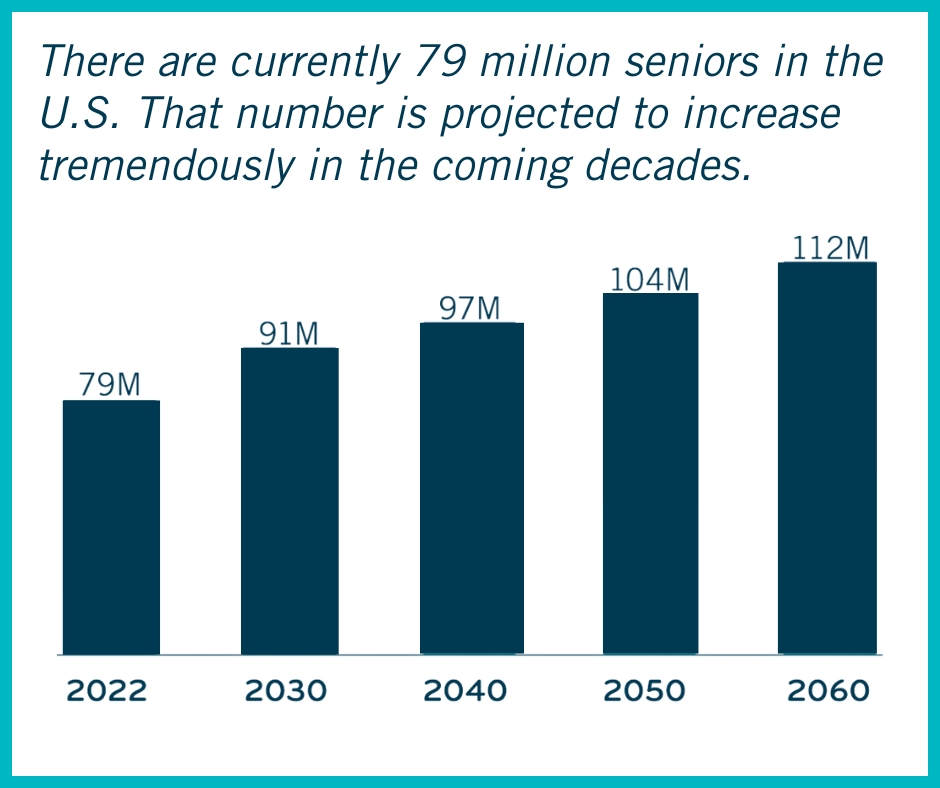 There are currently 79 million seniors in the U.S. That number is projected to increase tremendously in the coming decades.

79M
91M
97M
104M
112M

2022
2030
2040
2050
2060